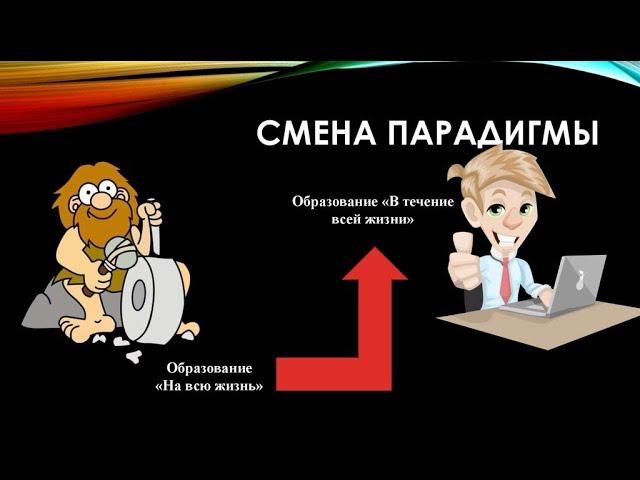 СМЕНА ПАРАДИГМЫ

Образование «В течение всей жизни»

Образование «На всю жизнь»